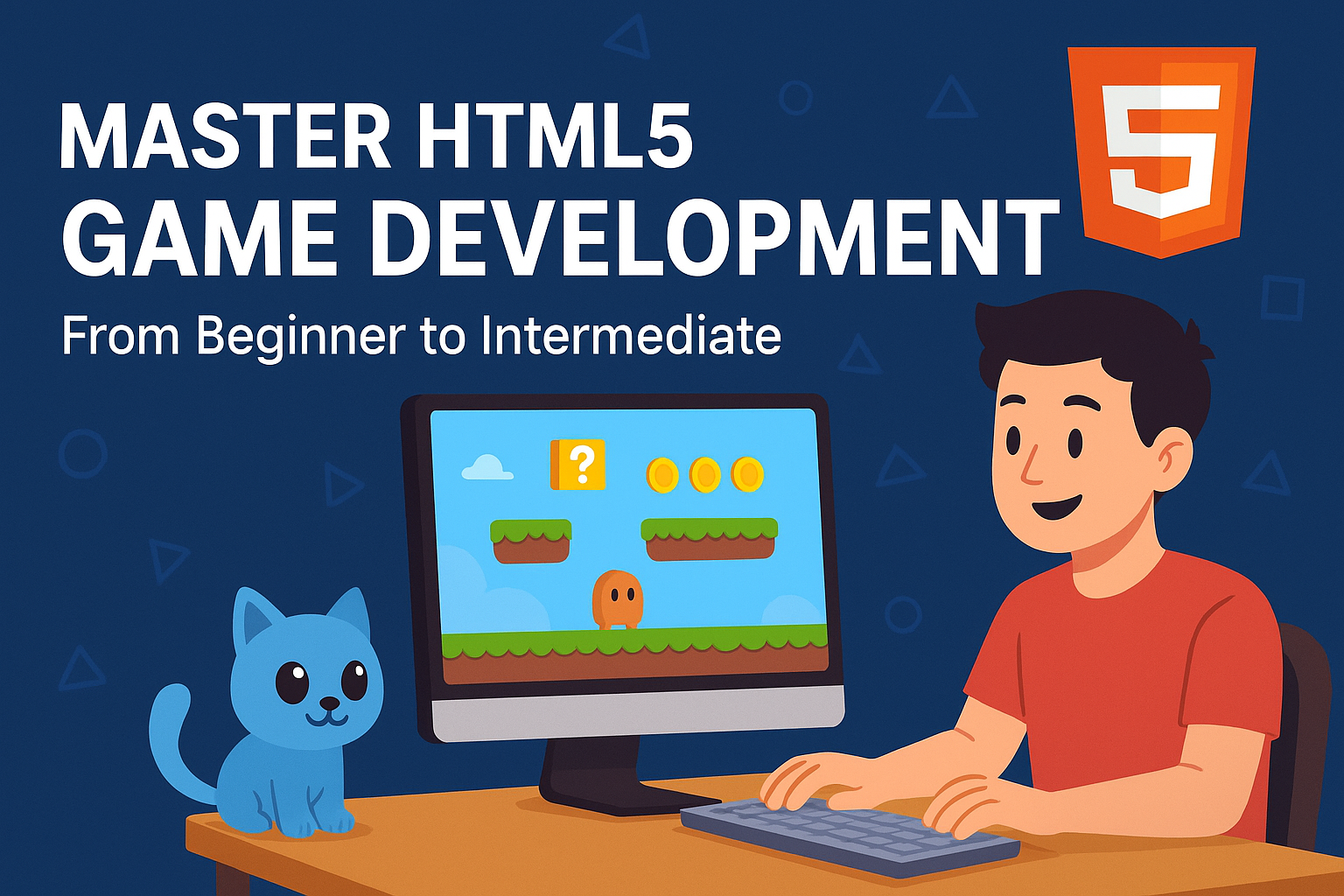 MASTER HTML5
GAME DEVELOPMENT

From Beginner to Intermediate

5

?